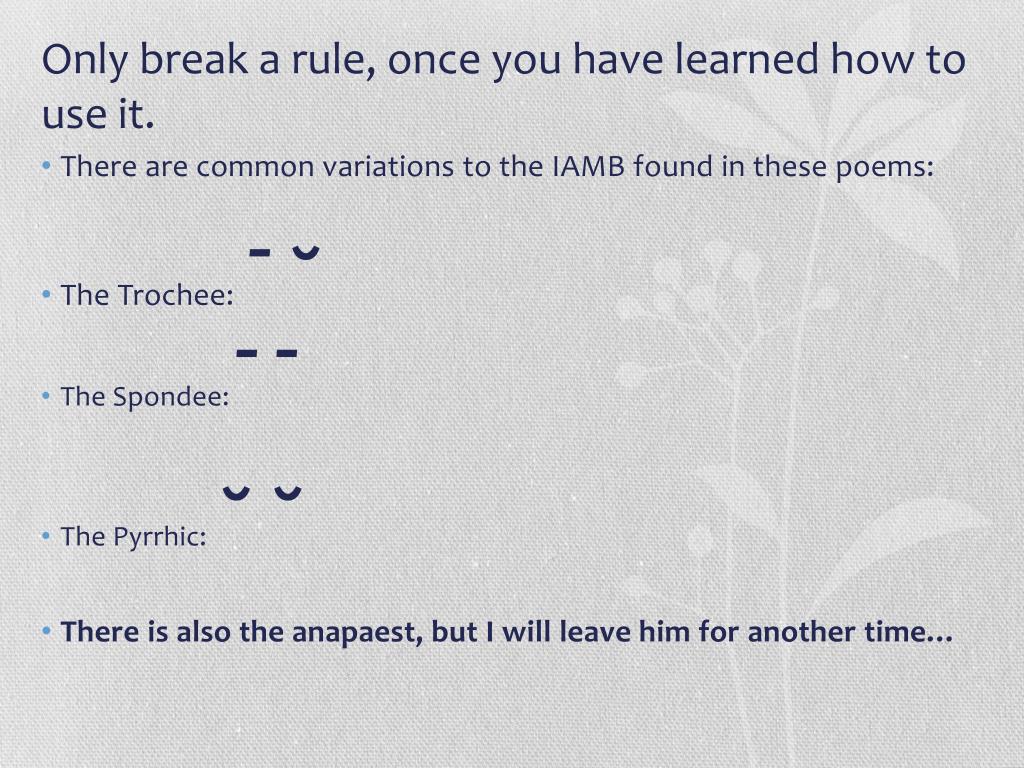 Only break a rule, once you have learned how to use it.

• There are common variations to the IAMB found in these poems:

- ˘

• The Trochee:

- -

• The Spondee:

˘ ˘

• The Pyrrhic:

• **There is also the anapaest, but I will leave him for another time…**